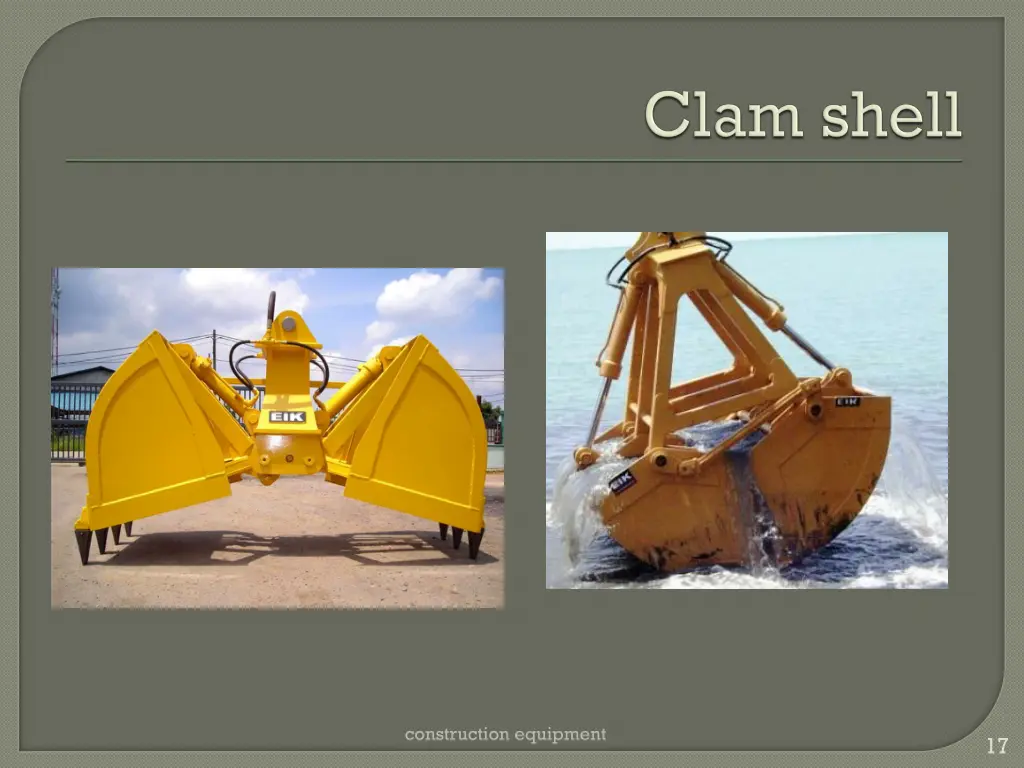 Clam shell

EIK

EIK

EIK

construction equipment

17